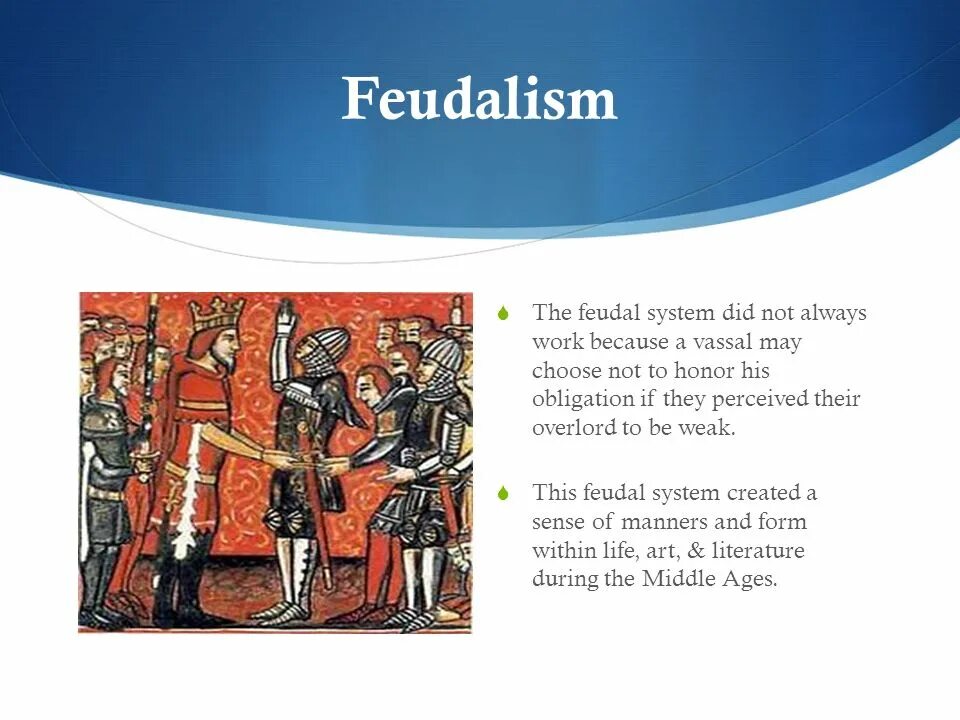 Feudalism

The feudal system did not always work because a vassal may choose not to honor his obligation if they perceived their overlord to be weak.

This feudal system created a sense of manners and form within life, art, & literature during the Middle Ages.